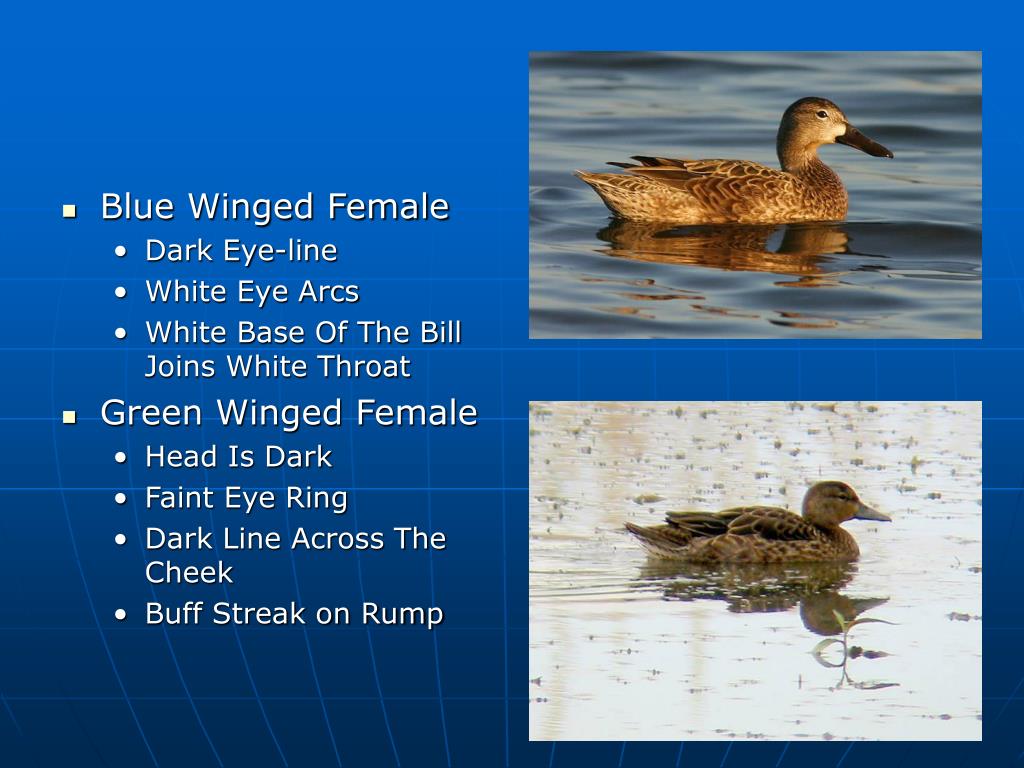 - Blue Winged Female
  - Dark Eye-line
  - White Eye Arcs
  - White Base Of The Bill Joins White Throat
- Green Winged Female
  - Head Is Dark
  - Faint Eye Ring
  - Dark Line Across The Cheek
  - Buff Streak on Rump